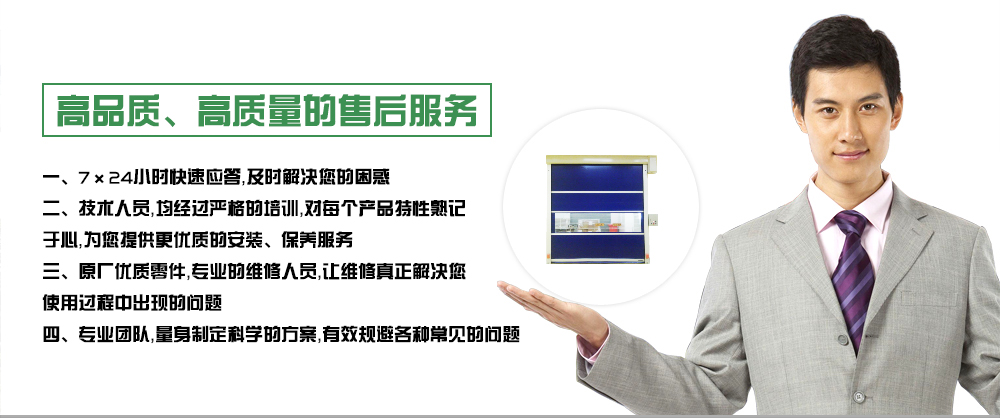 高品质、高质量的售后服务

一、7×24小时快速应答,及时解决您的困惑

二、技术人员,均经过严格的培训,对每个产品特性熟记于心,为您提供更优质的安装、保养服务

三、原厂优质零件,专业的维修人员,让维修真正解决您使用过程中出现的问题

四、专业团队,量身制定科学的方案,有效规避各种常见的问题